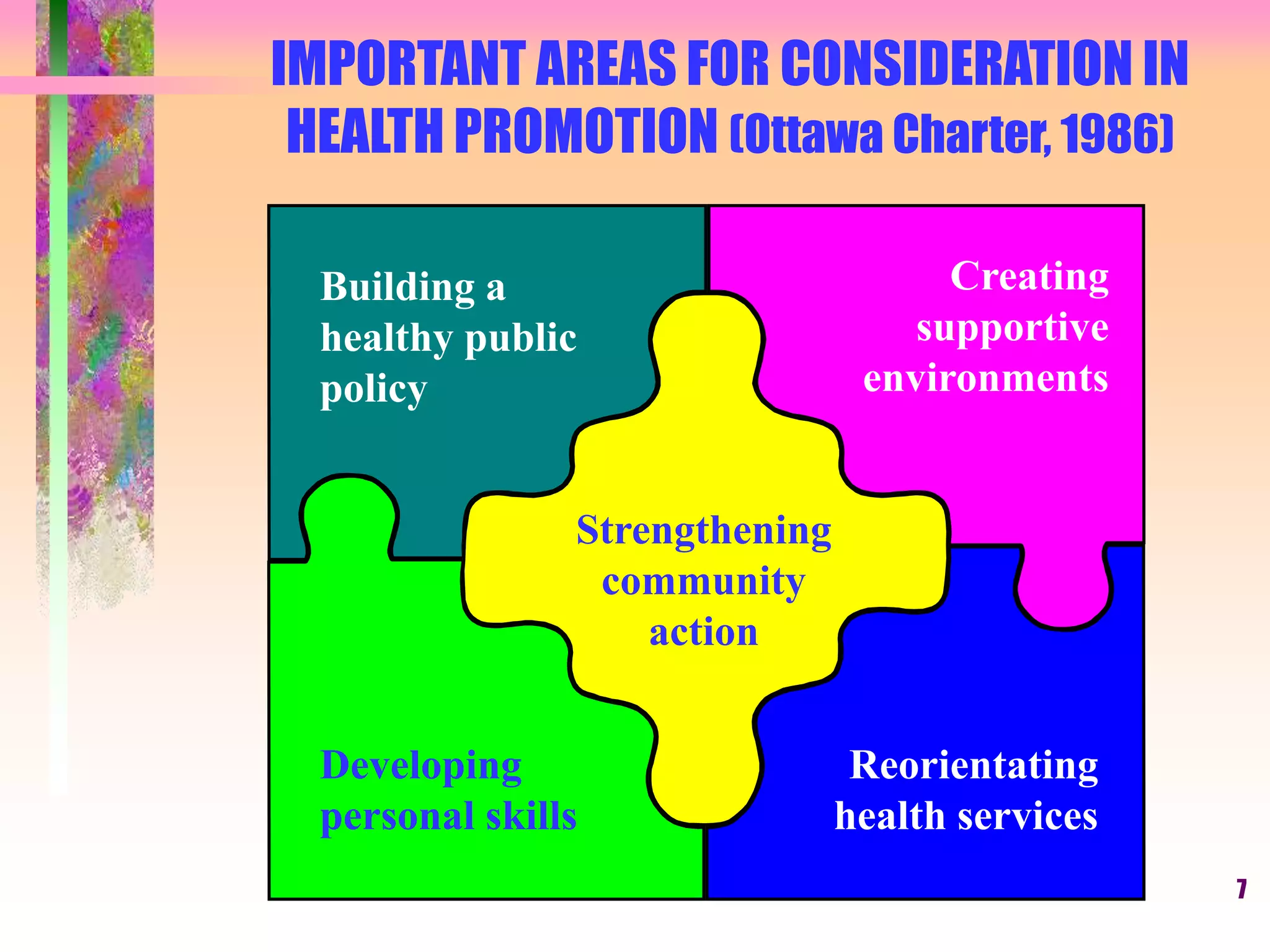 IMPORTANT AREAS FOR CONSIDERATION IN HEALTH PROMOTION (Ottawa Charter, 1986)

Building a healthy public policy

Creating supportive environments

Strengthening community action

Developing personal skills

Reorientating health services

7